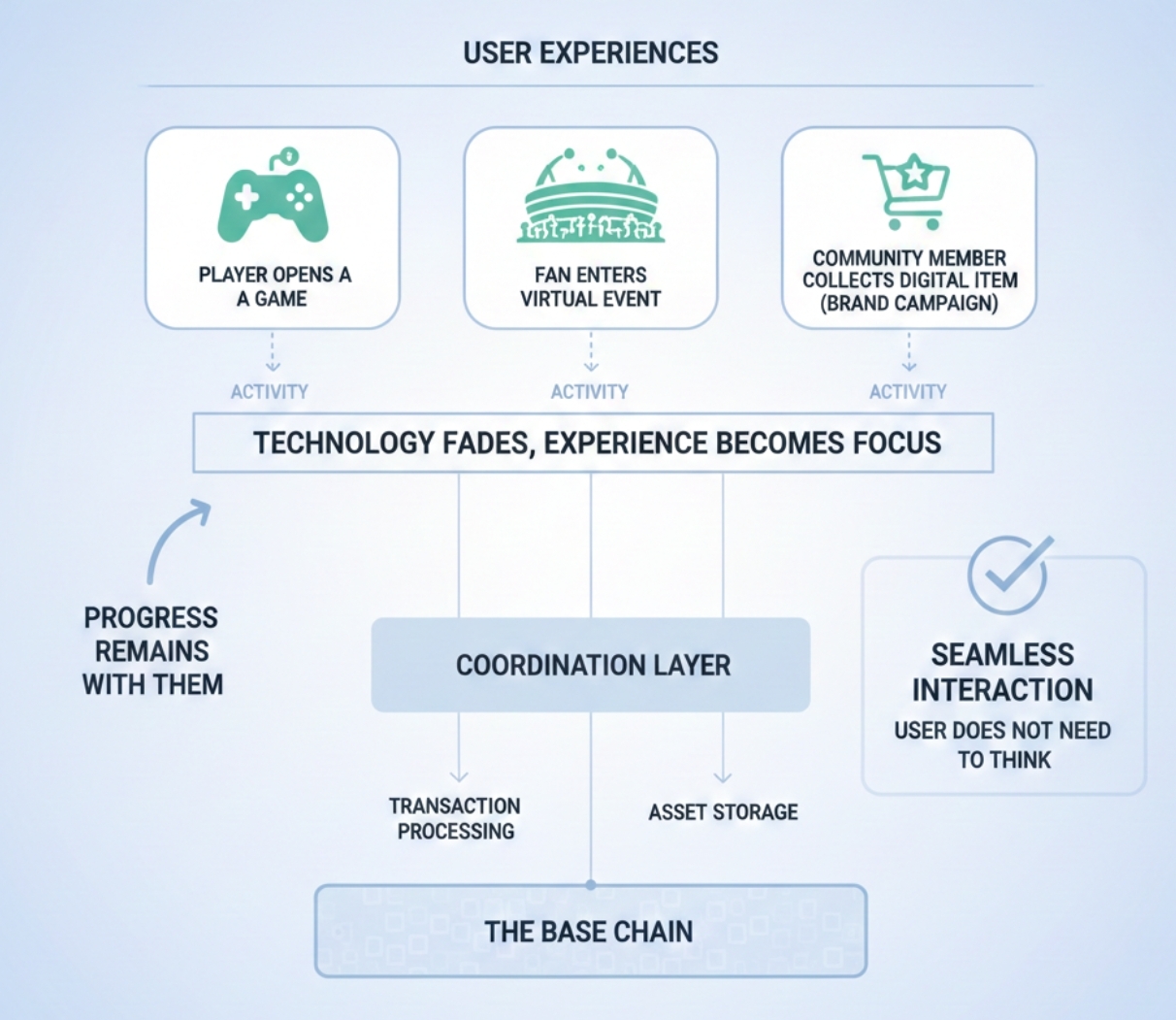 USER EXPERIENCES

PLAYER OPENS A A GAME

FAN ENTERS VIRTUAL EVENT

COMMUNITY MEMBER COLLECTS DIGITAL ITEM (BRAND CAMPAIGN)

ACTIVITY

ACTIVITY

ACTIVITY

TECHNOLOGY FADES, EXPERIENCE BECOMES FOCUS

PROGRESS REMAINS WITH THEM

COORDINATION LAYER

SEAMLESS INTERACTION

USER DOES NOT NEED TO THINK

TRANSACTION PROCESSING

ASSET STORAGE

THE BASE CHAIN